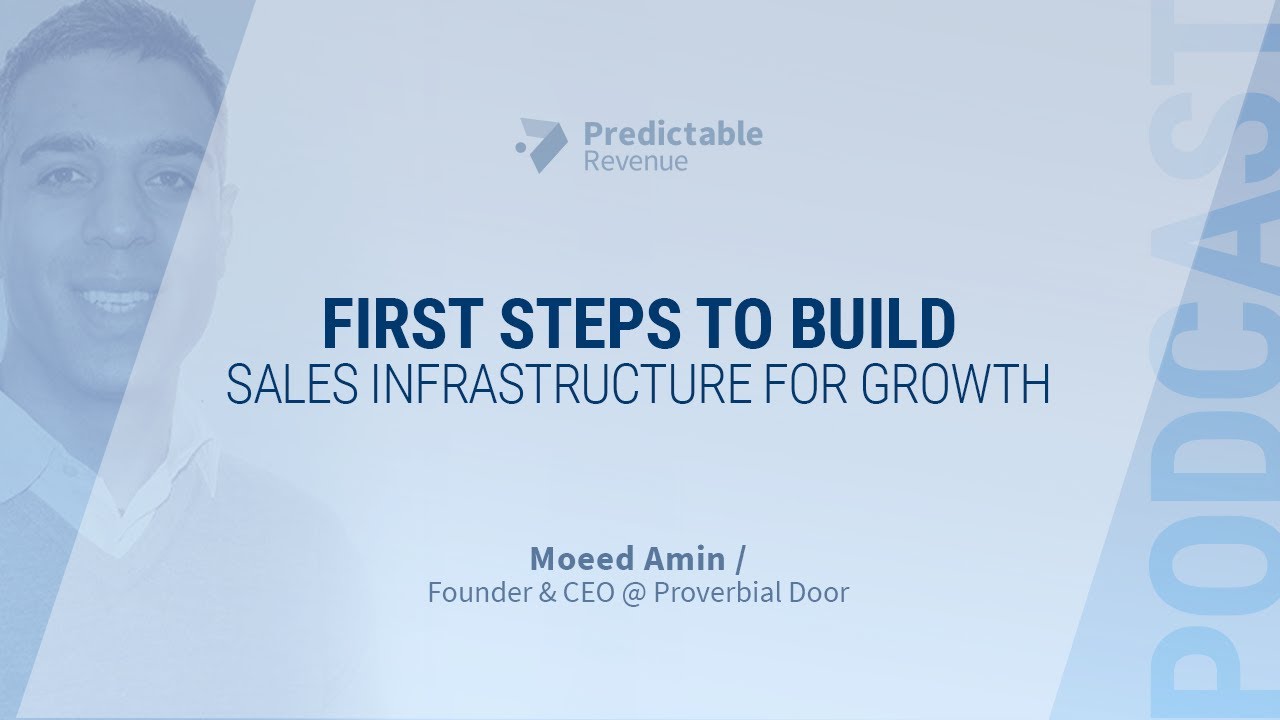 Predictable Revenue

FIRST STEPS TO BUILD
SALES INFRASTRUCTURE FOR GROWTH

Moeed Amin /
Founder & CEO @ Proverbial Door

PODCAST